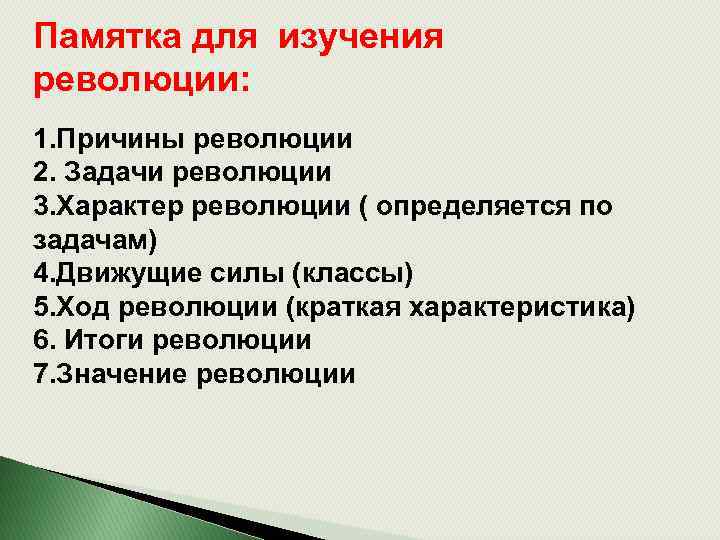 Памятка для изучения революции:

1.Причины революции
2. Задачи революции
3.Характер революции ( определяется по задачам)
4.Движущие силы (классы)
5.Ход революции (краткая характеристика)
6. Итоги революции
7.Значение революции